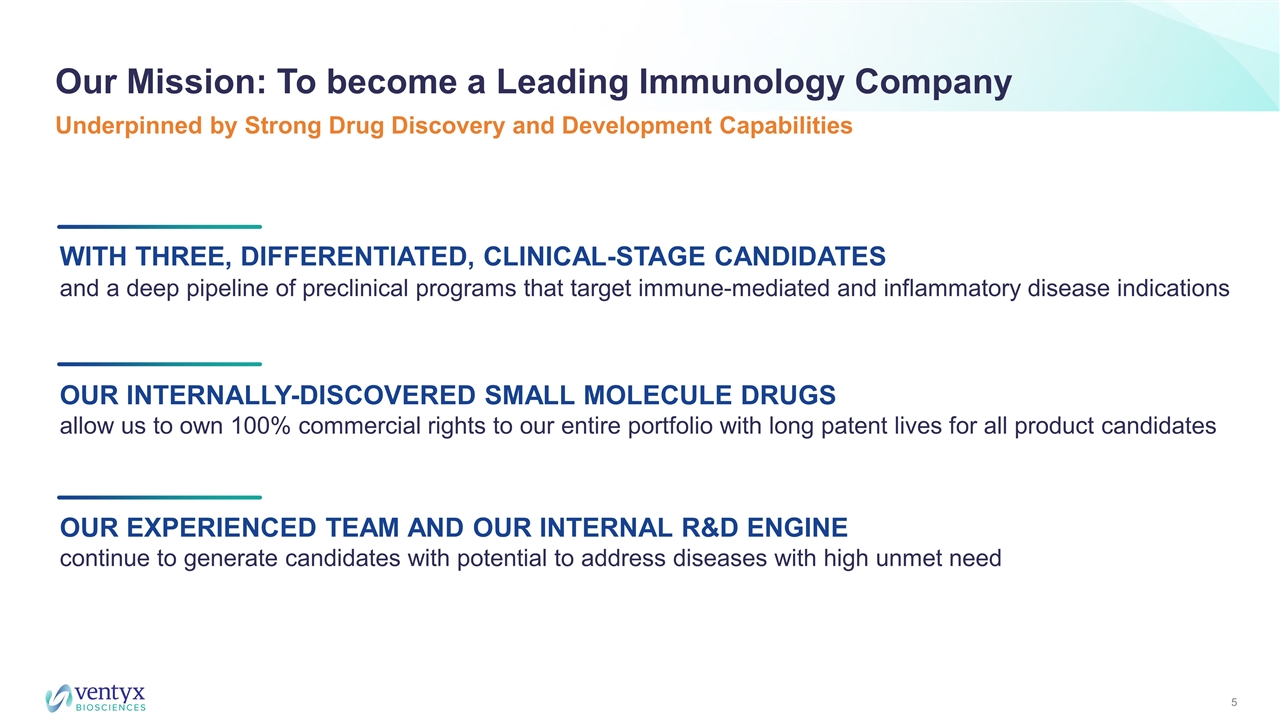 Our Mission: To become a Leading Immunology Company
Underpinned by Strong Drug Discovery and Development Capabilities

WITH THREE, DIFFERENTIATED, CLINICAL-STAGE CANDIDATES
and a deep pipeline of preclinical programs that target immune-mediated and inflammatory disease indications

OUR INTERNALLY-DISCOVERED SMALL MOLECULE DRUGS
allow us to own 100% commercial rights to our entire portfolio with long patent lives for all product candidates

OUR EXPERIENCED TEAM AND OUR INTERNAL R&D ENGINE
continue to generate candidates with potential to address diseases with high unmet need

ventyx BIOSCIENCES

5